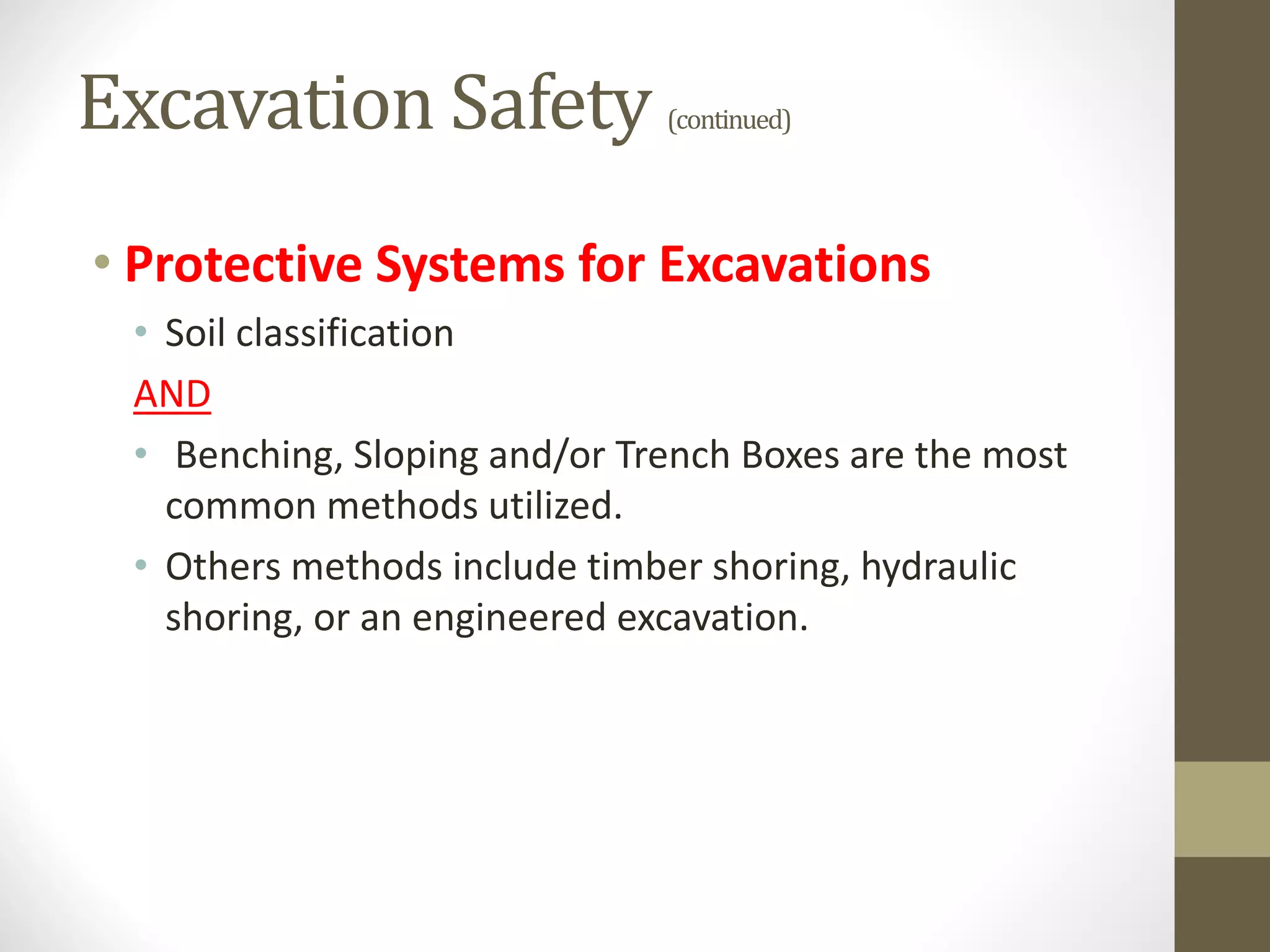 Excavation Safety (continued)

• Protective Systems for Excavations

• Soil classification

AND

• Benching, Sloping and/or Trench Boxes are the most common methods utilized.

• Others methods include timber shoring, hydraulic shoring, or an engineered excavation.